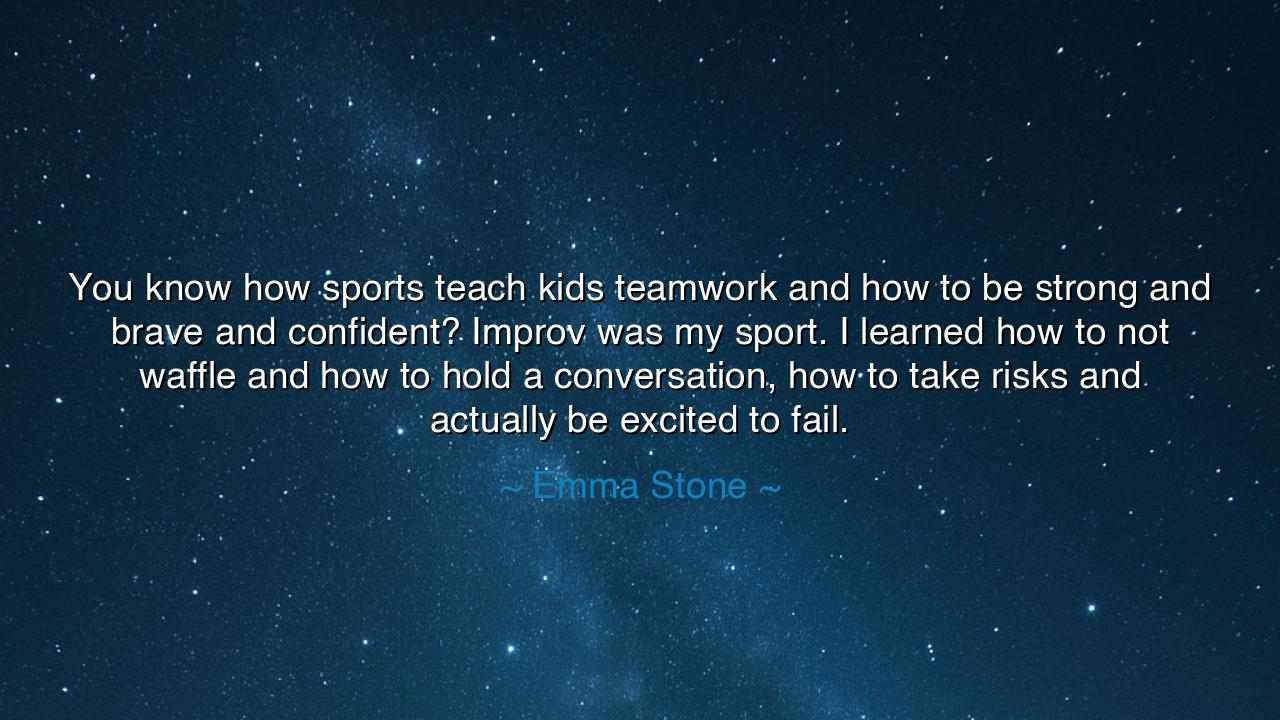 You know how sports teach kids teamwork and how to be strong and brave and confident? Improv was my sport. I learned how to not waffle and how to hold a conversation, how to take risks and actually be excited to fail.

~ Emma Stone ~